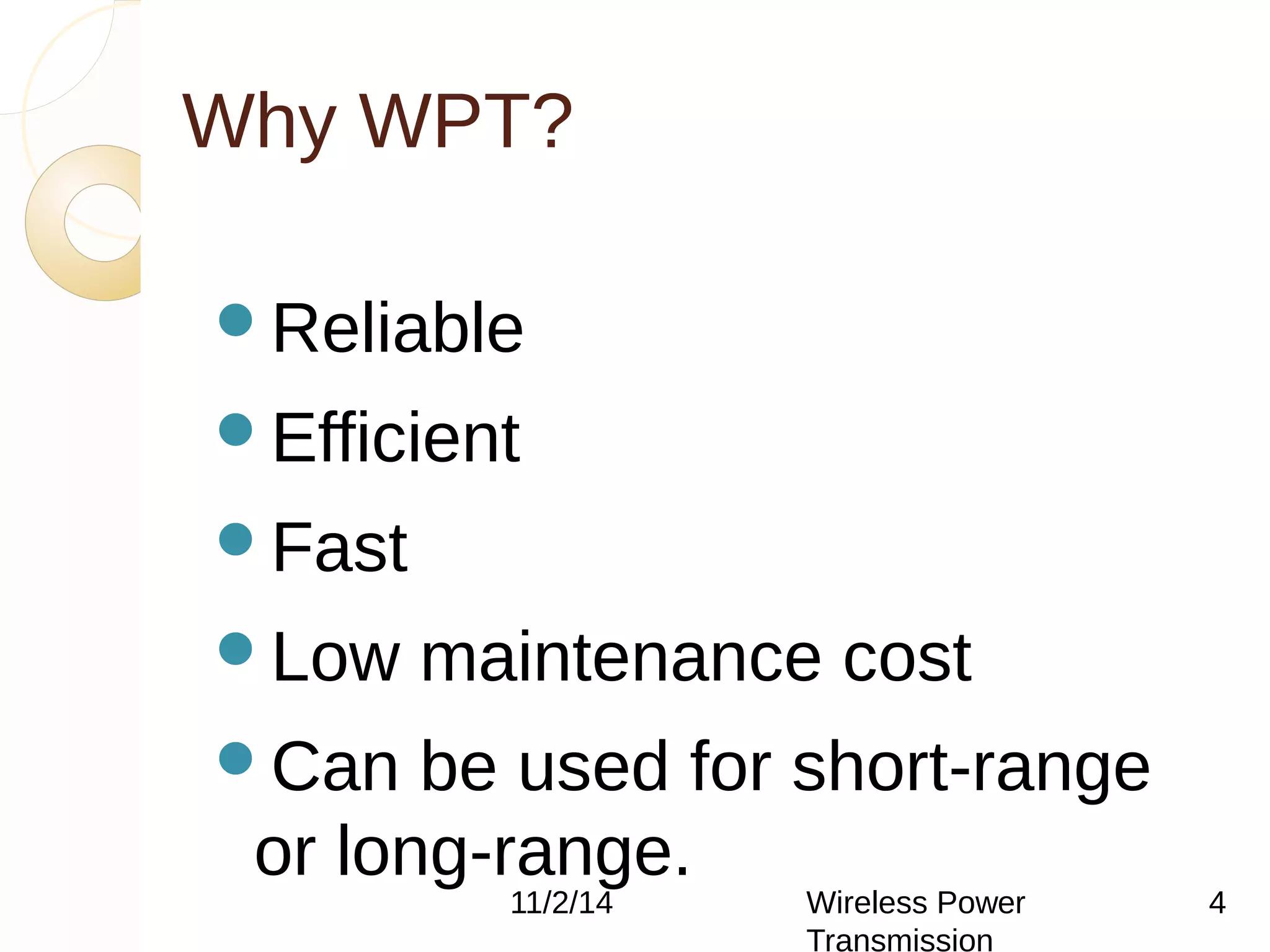 Why WPT?

- Reliable
- Efficient
- Fast
- Low maintenance cost
- Can be used for short-range or long-range.

11/2/14

Wireless Power Transmission

4